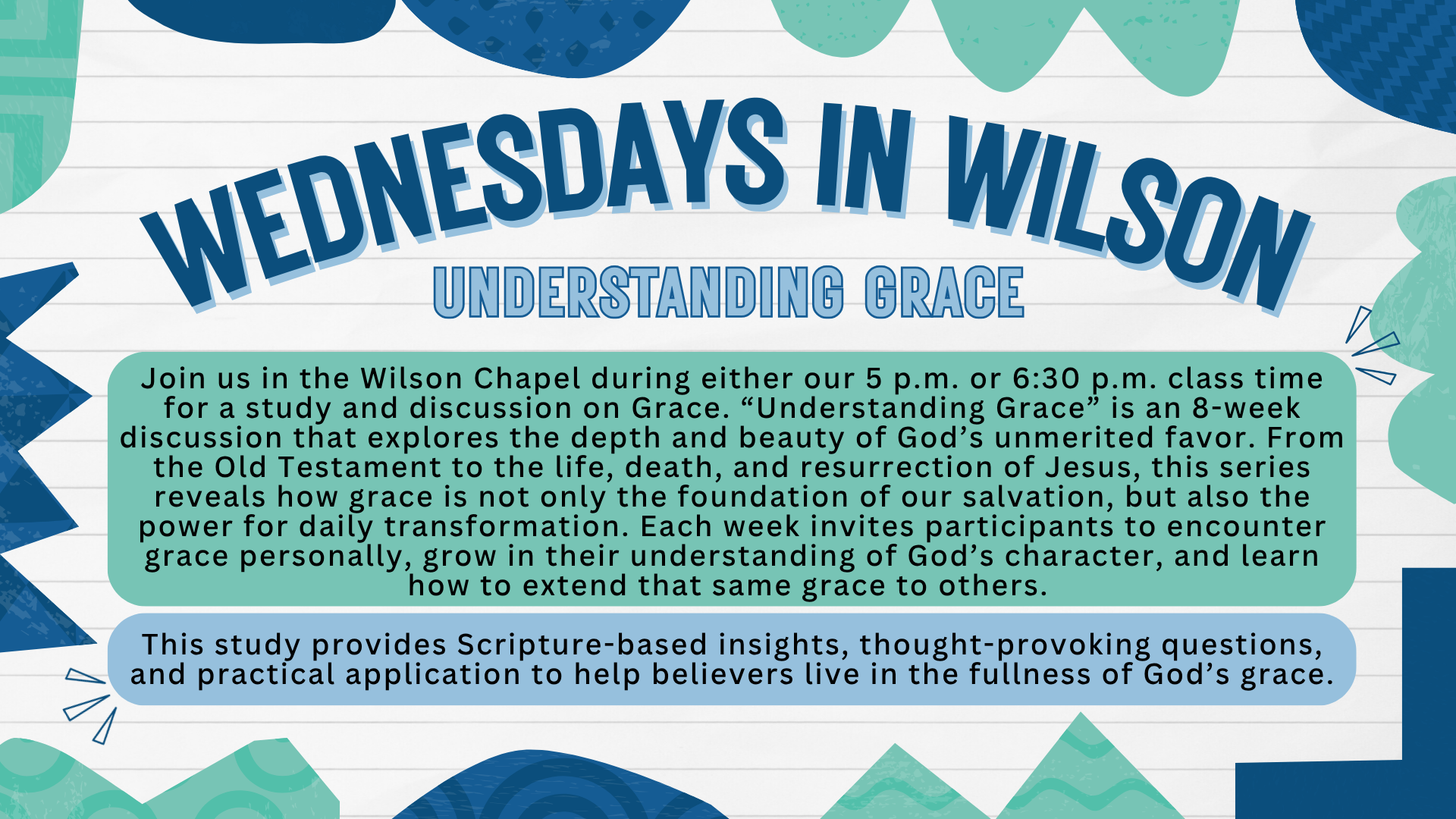 WEDNESDAYS IN WILSON

UNDERSTANDING GRACE

Join us in the Wilson Chapel during either our 5 p.m. or 6:30 p.m. class time for a study and discussion on Grace. “Understanding Grace” is an 8-week discussion that explores the depth and beauty of God’s unmerited favor. From the Old Testament to the life, death, and resurrection of Jesus, this series reveals how grace is not only the foundation of our salvation, but also the power for daily transformation. Each week invites participants to encounter grace personally, grow in their understanding of God’s character, and learn how to extend that same grace to others.

This study provides Scripture-based insights, thought-provoking questions, and practical application to help believers live in the fullness of God’s grace.